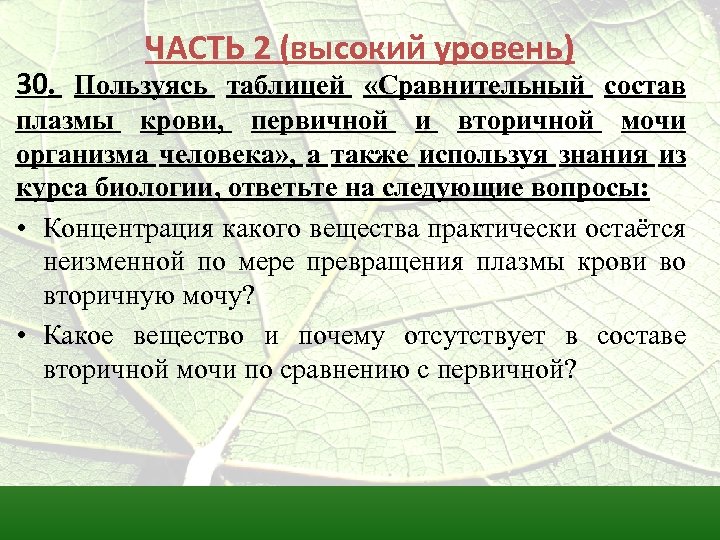 ЧАСТЬ 2 (высокий уровень)

30. Пользуясь таблицей «Сравнительный состав плазмы крови, первичной и вторичной мочи организма человека», а также используя знания из курса биологии, ответьте на следующие вопросы:

• Концентрация какого вещества практически остаётся неизменной по мере превращения плазмы крови во вторичную мочу?

• Какое вещество и почему отсутствует в составе вторичной мочи по сравнению с первичной?